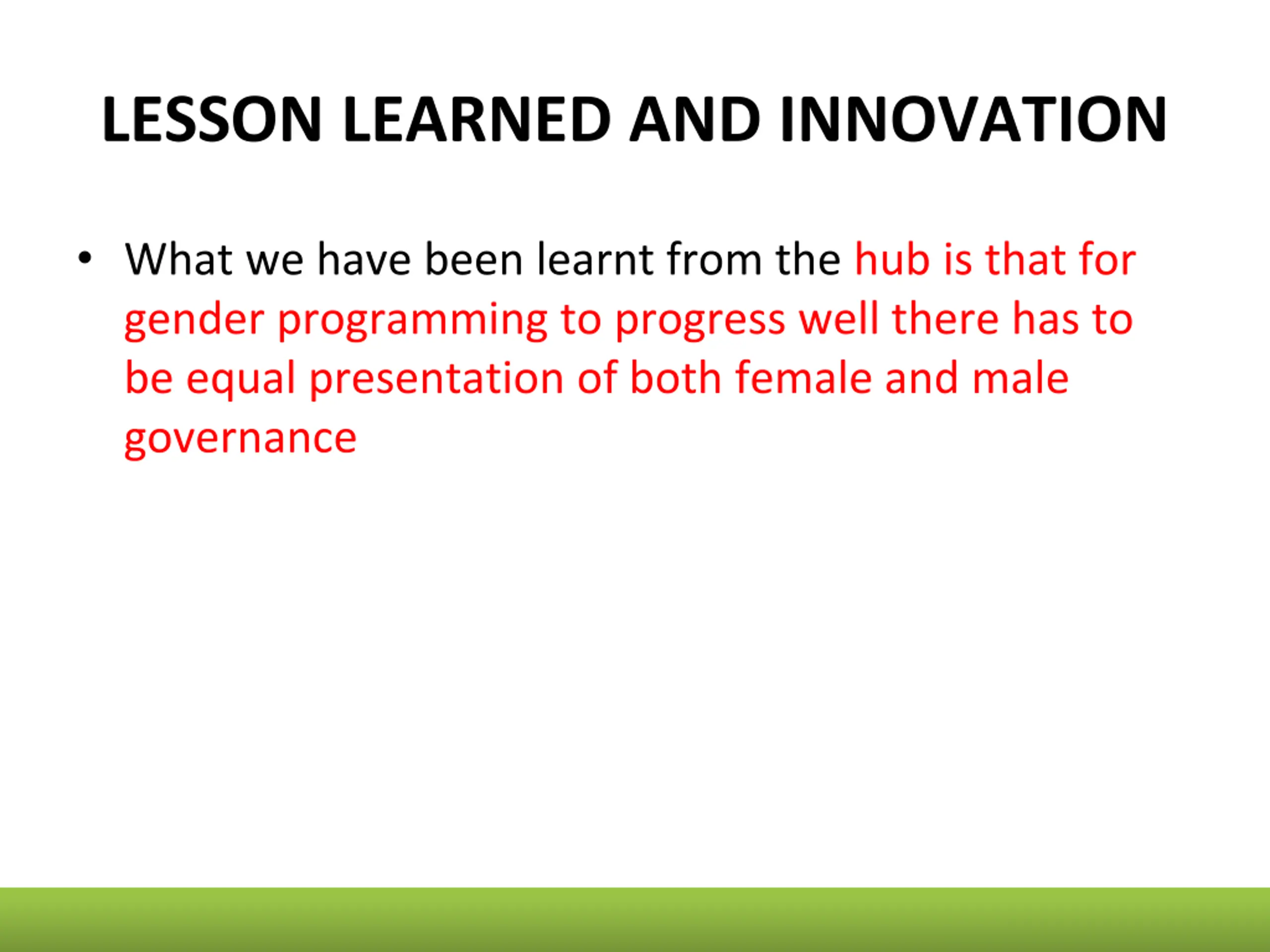 LESSON LEARNED AND INNOVATION

• What we have been learnt from the hub is that for gender programming to progress well there has to be equal presentation of both female and male governance